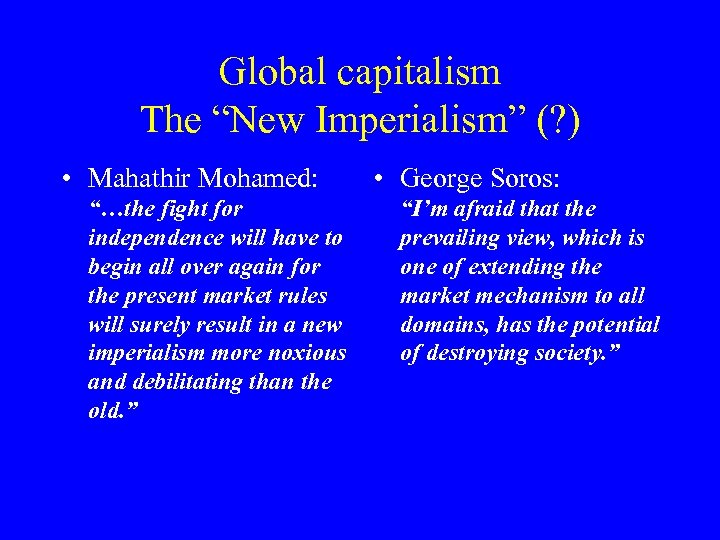 Global capitalism
The “New Imperialism” (?)

• Mahathir Mohamed: “…the fight for independence will have to begin all over again for the present market rules will surely result in a new imperialism more noxious and debilitating than the old.”

• George Soros: “I’m afraid that the prevailing view, which is one of extending the market mechanism to all domains, has the potential of destroying society.”